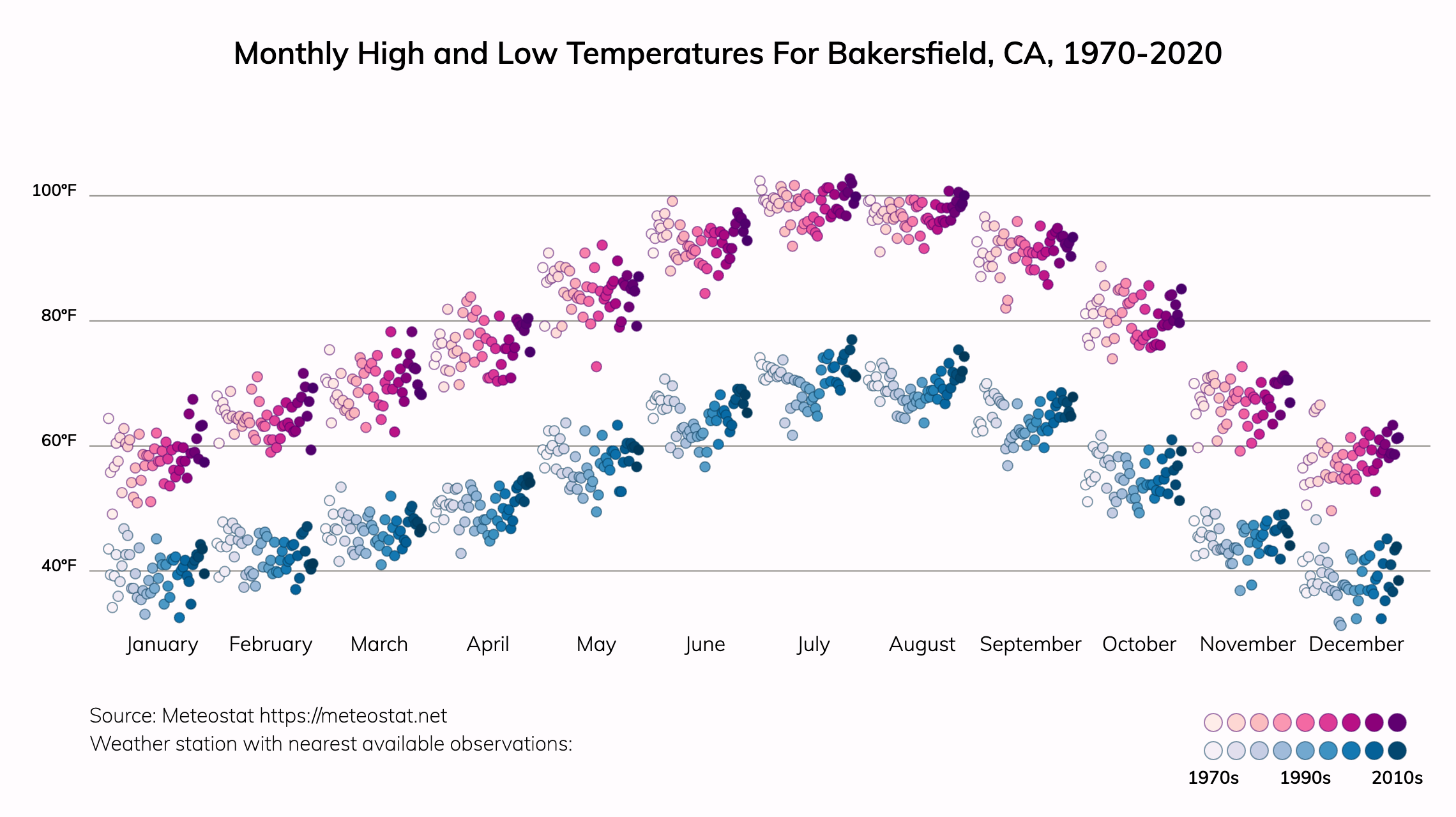 Monthly High and Low Temperatures For Bakersfield, CA, 1970-2020

100°F

80°F

60°F

40°F

January February March April May June July August September October November December

Source: Meteostat https://meteostat.net
Weather station with nearest available observations:

1970s 1990s 2010s